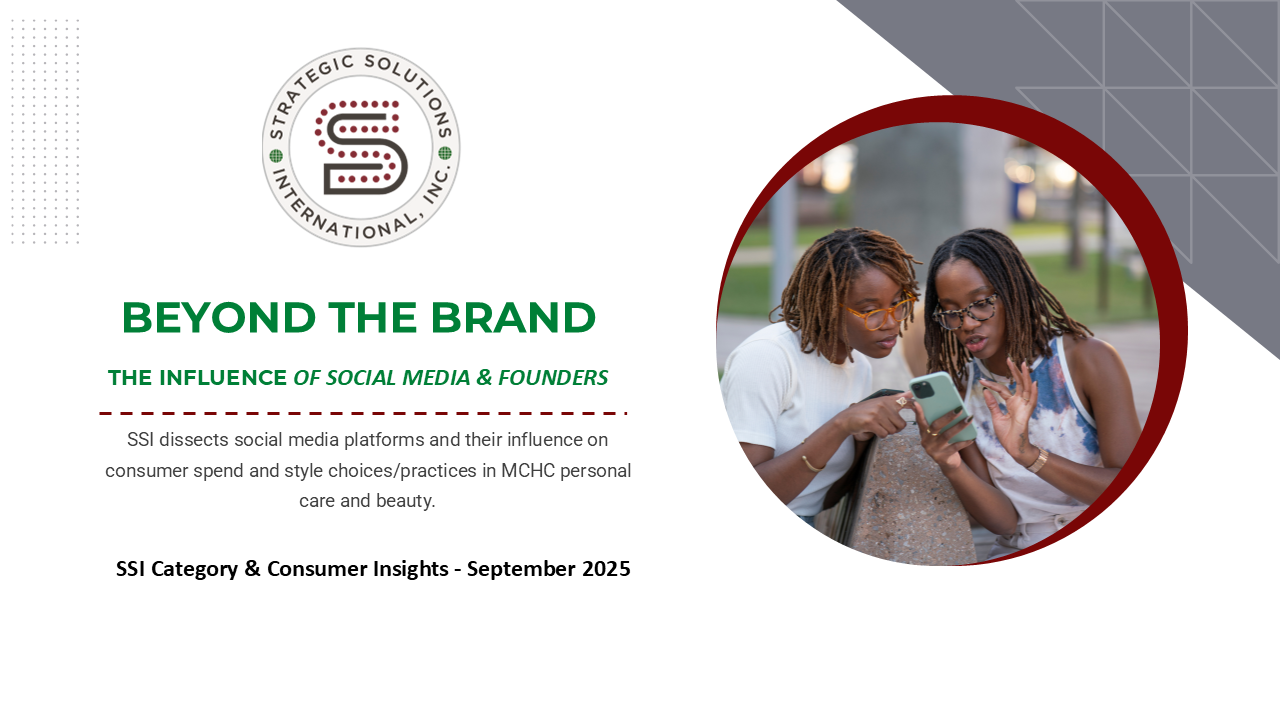 STRATEGIC SOLUTIONS INTERNATIONAL, INC.

BEYOND THE BRAND

THE INFLUENCE OF SOCIAL MEDIA & FOUNDERS

SSI dissects social media platforms and their influence on consumer spend and style choices/practices in MCHC personal care and beauty.

SSI Category & Consumer Insights - September 2025